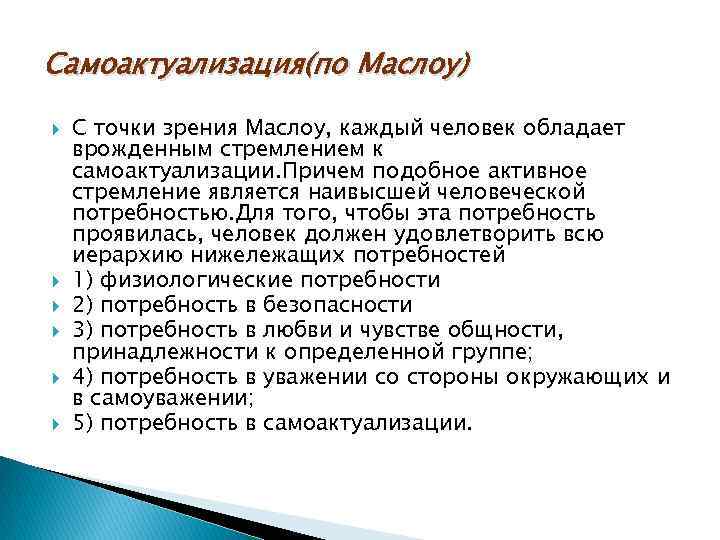 Самоактуализация(по Маслоу)

С точки зрения Маслоу, каждый человек обладает врожденным стремлением к самоактуализации.Причем подобное активное стремление является наивысшей человеческой потребностью.Для того, чтобы эта потребность проявилась, человек должен удовлетворить всю иерархию нижележащих потребностей

1) физиологические потребности

2) потребность в безопасности

3) потребность в любви и чувстве общности, принадлежности к определенной группе;

4) потребность в уважении со стороны окружающих и в самоуважении;

5) потребность в самоактуализации.